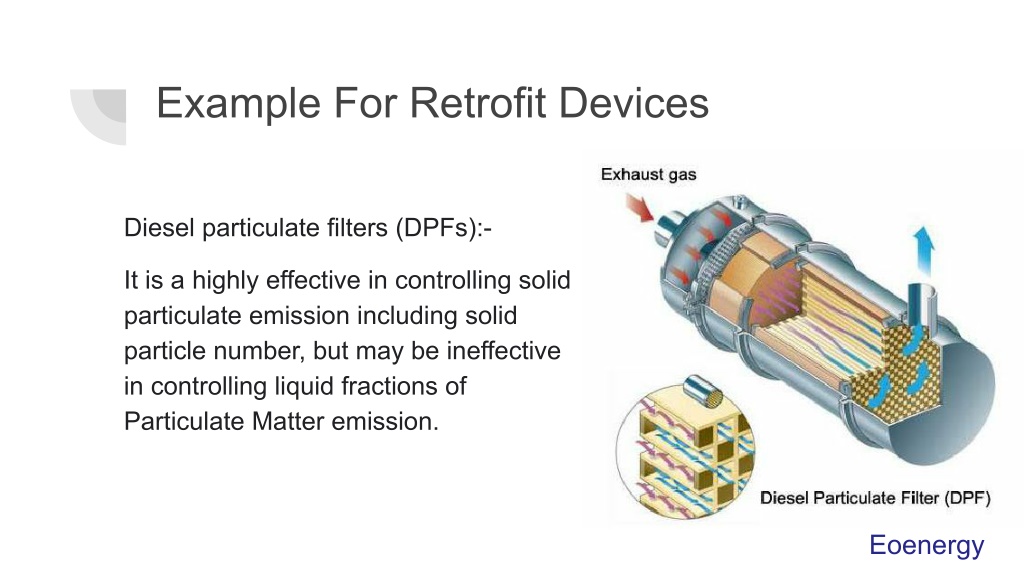 Example For Retrofit Devices

Diesel particulate filters (DPFs):-

It is a highly effective in controlling solid particulate emission including solid particle number, but may be ineffective in controlling liquid fractions of Particulate Matter emission.

Exhaust gas

Diesel Particulate Filter (DPF)

Eoenergy